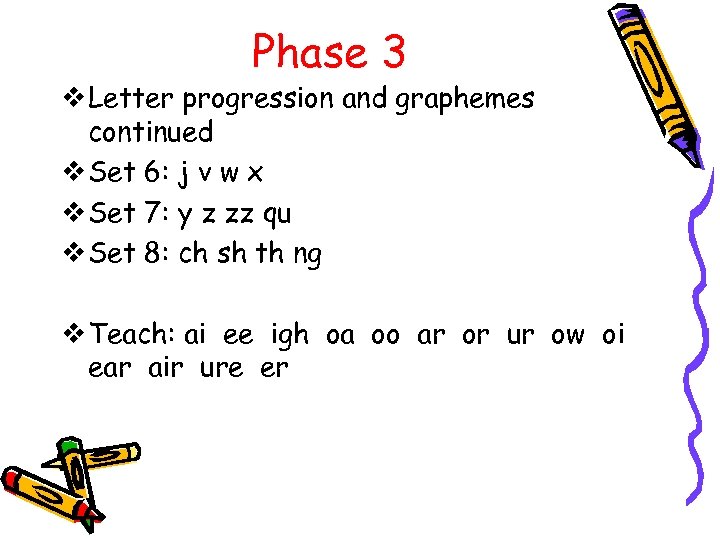 Phase 3

❖ Letter progression and graphemes continued

❖ Set 6: j v w x

❖ Set 7: y z zz qu

❖ Set 8: ch sh th ng

❖ Teach: ai ee igh oa oo ar or ur ow oi ear air ure er